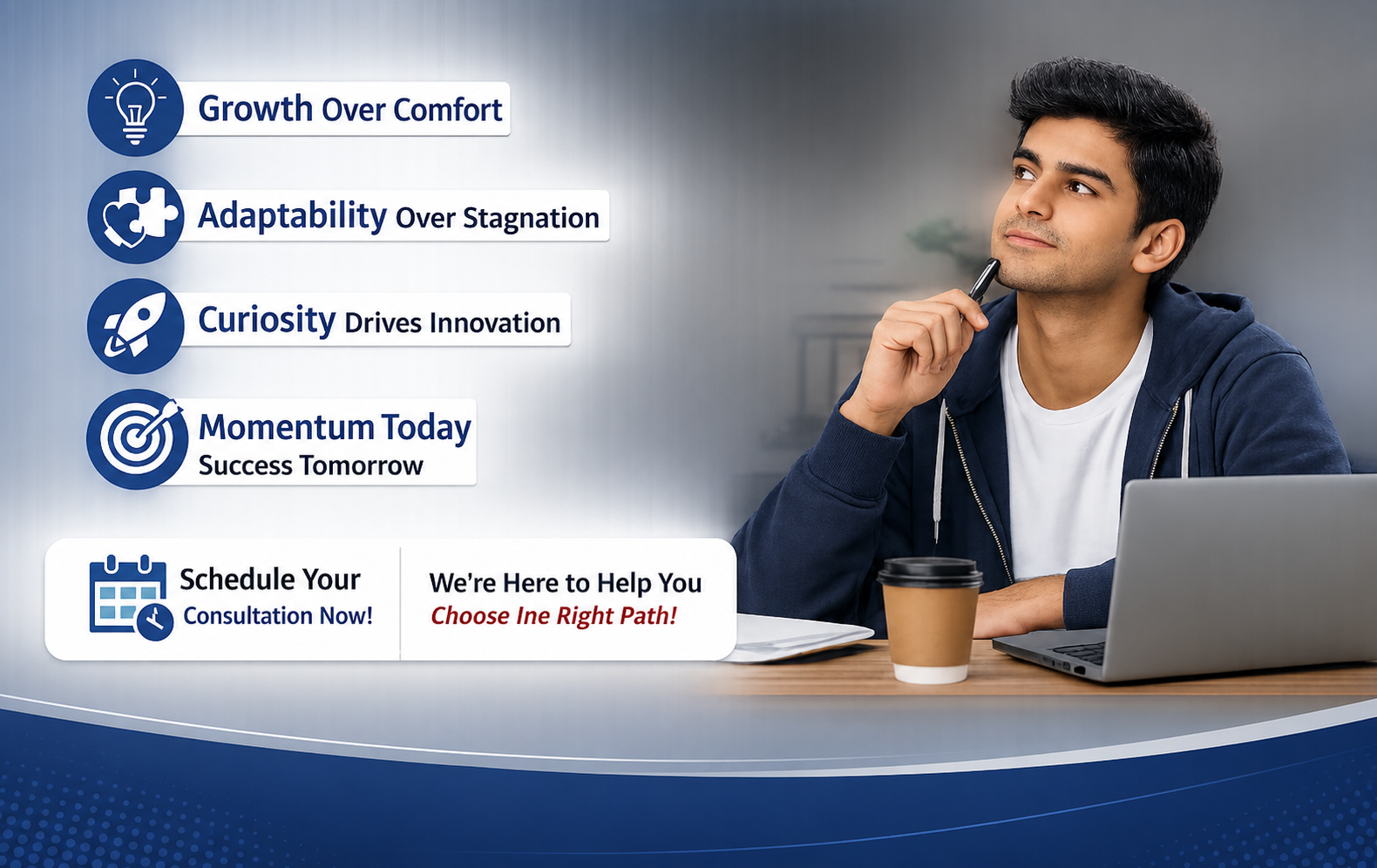 Growth Over Comfort

Adaptability Over Stagnation

Curiosity Drives Innovation

Momentum Today
Success Tomorrow

Schedule Your
Consultation Now!

We're Here to Help You
Choose Ine Right Path!